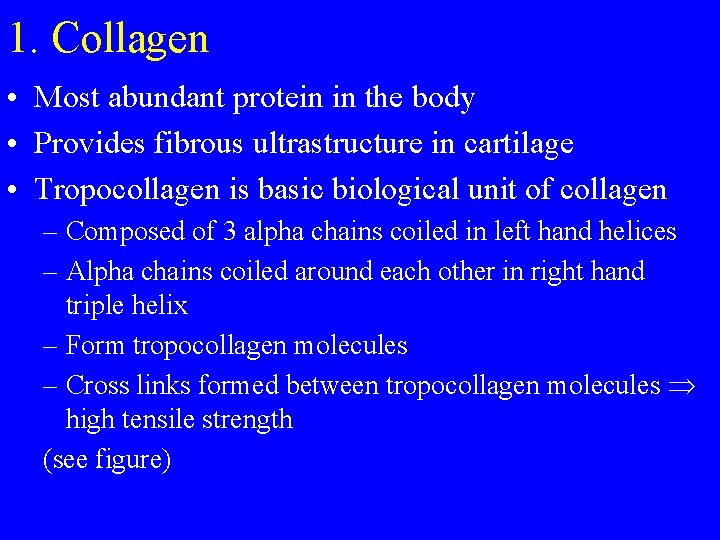 1. Collagen

• Most abundant protein in the body
• Provides fibrous ultrastructure in cartilage
• Tropocollagen is basic biological unit of collagen
  – Composed of 3 alpha chains coiled in left hand helices
  – Alpha chains coiled around each other in right hand triple helix
  – Form tropocollagen molecules
  – Cross links formed between tropocollagen molecules $\Rightarrow$ high tensile strength

(see figure)